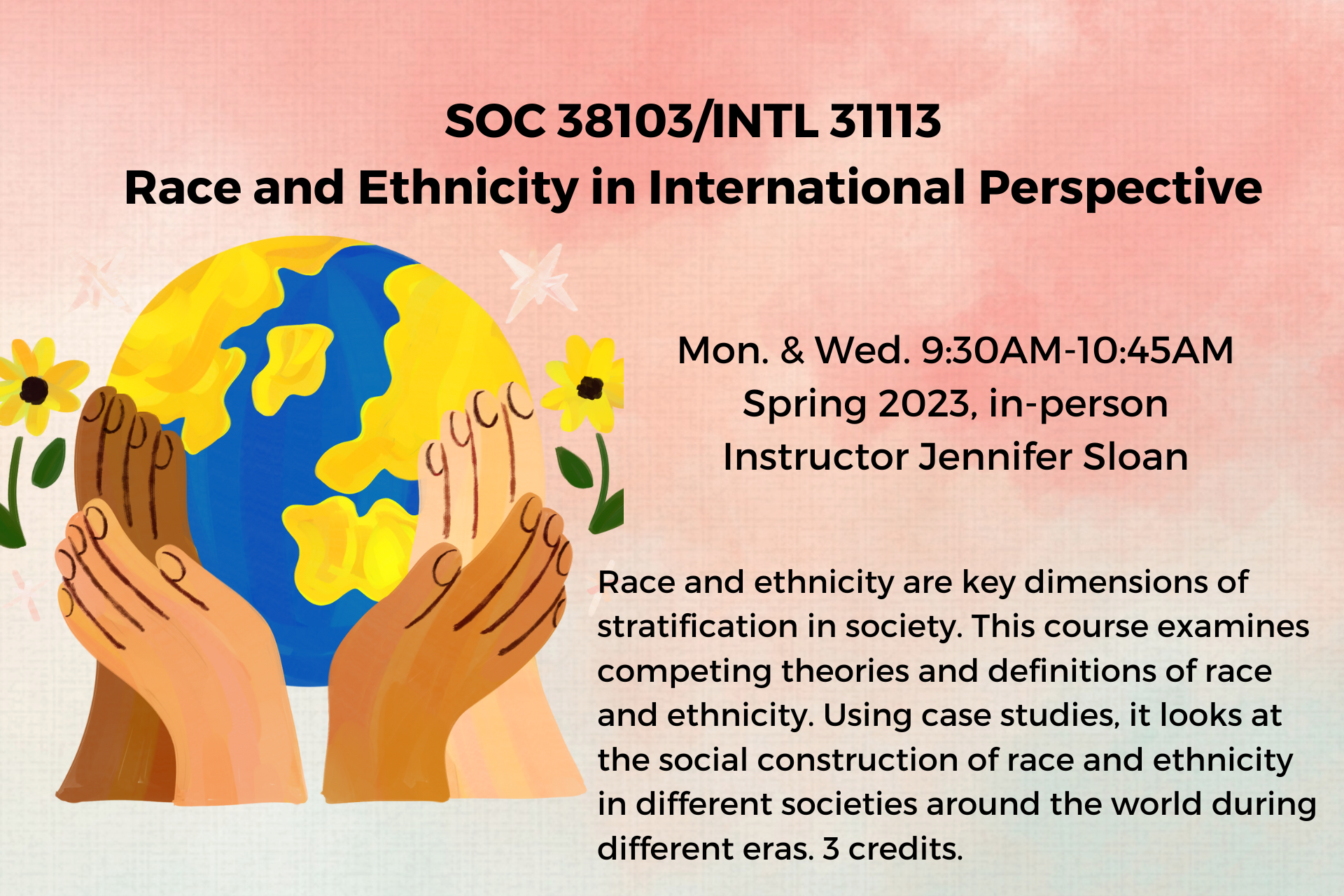 SOC 38103/INTL 31113
Race and Ethnicity in International Perspective

Mon. & Wed. 9:30AM-10:45AM
Spring 2023, in-person
Instructor Jennifer Sloan

Race and ethnicity are key dimensions of stratification in society. This course examines competing theories and definitions of race and ethnicity. Using case studies, it looks at the social construction of race and ethnicity in different societies around the world during different eras. 3 credits.